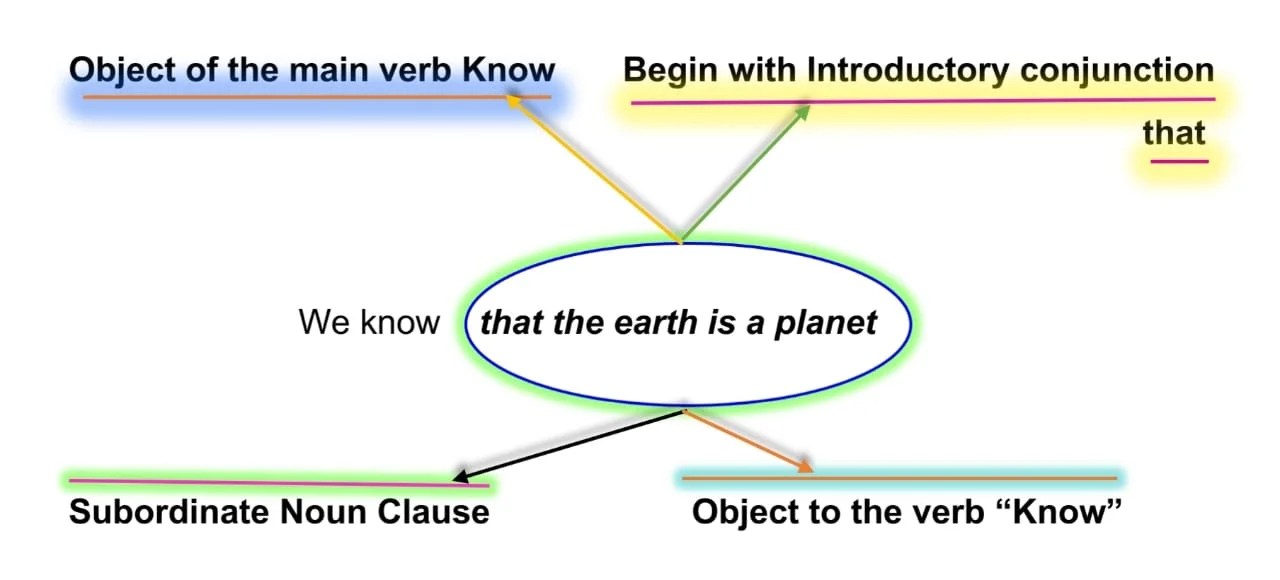 Object of the main verb Know

Begin with Introductory conjunction that

We know that the earth is a planet

Subordinate Noun Clause

Object to the verb “Know”